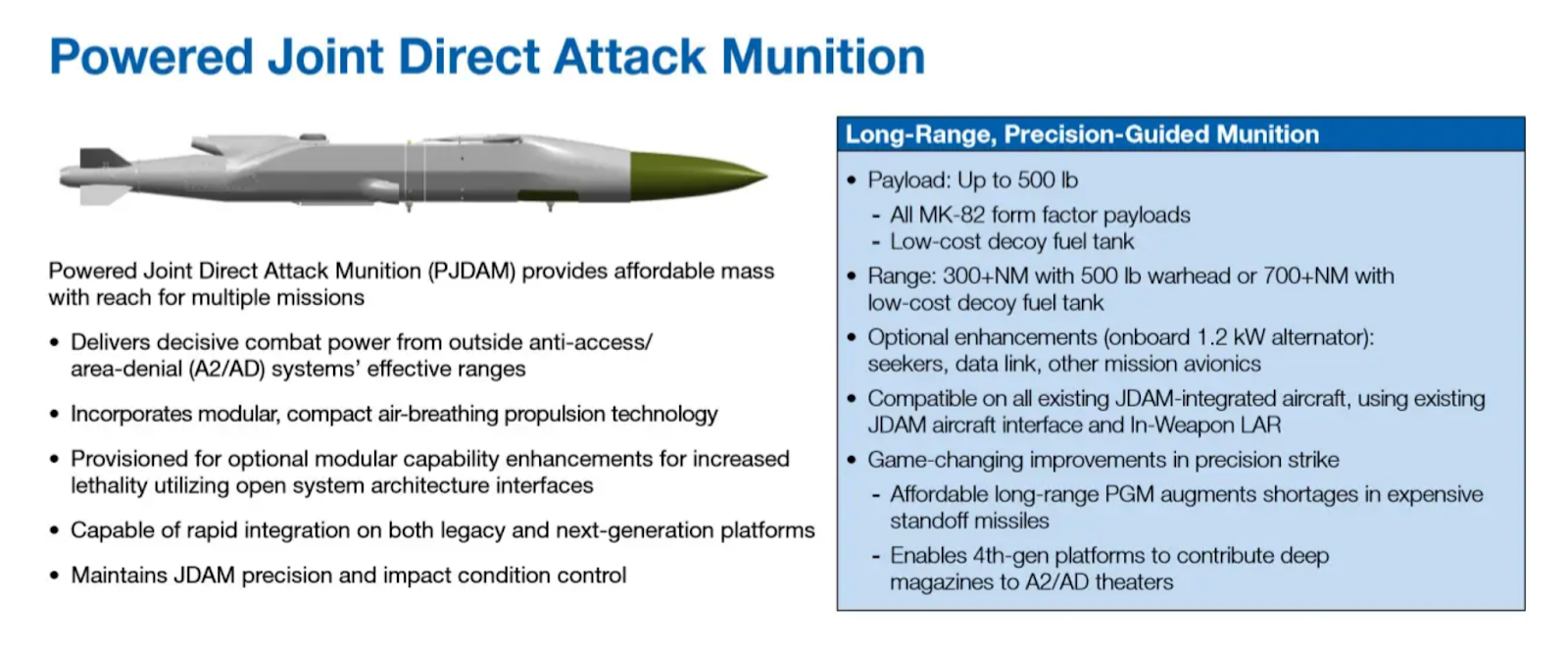 Powered Joint Direct Attack Munition

Powered Joint Direct Attack Munition (PJDAM) provides affordable mass with reach for multiple missions

• Delivers decisive combat power from outside anti-access/ area-denial (A2/AD) systems' effective ranges

• Incorporates modular, compact air-breathing propulsion technology

• Provisioned for optional modular capability enhancements for increased lethality utilizing open system architecture interfaces

• Capable of rapid integration on both legacy and next-generation platforms

• Maintains JDAM precision and impact condition control

Long-Range, Precision-Guided Munition

• Payload: Up to 500 lb
- All MK-82 form factor payloads
- Low-cost decoy fuel tank

• Range: 300+NM with 500 lb warhead or 700+NM with low-cost decoy fuel tank

• Optional enhancements (onboard 1.2 kW alternator): seekers, data link, other mission avionics

• Compatible on all existing JDAM-integrated aircraft, using existing JDAM aircraft interface and In-Weapon LAR

• Game-changing improvements in precision strike
- Affordable long-range PGM augments shortages in expensive standoff missiles
- Enables 4th-gen platforms to contribute deep magazines to A2/AD theaters